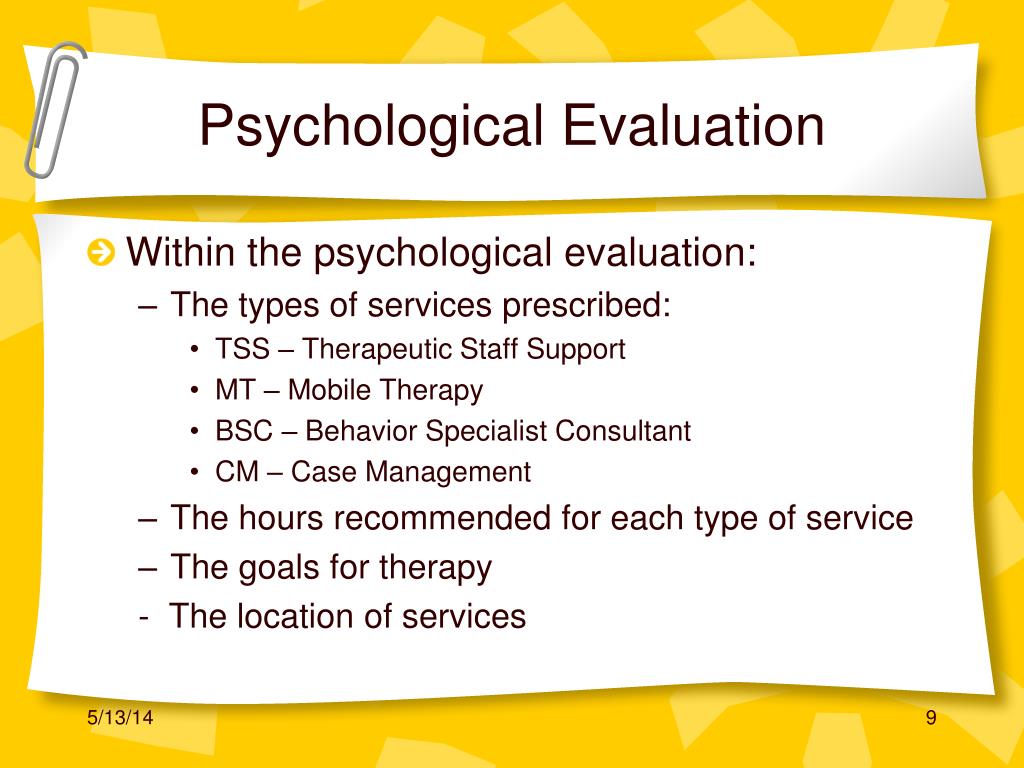 Psychological Evaluation

Within the psychological evaluation:
– The types of services prescribed:
• TSS – Therapeutic Staff Support
• MT – Mobile Therapy
• BSC – Behavior Specialist Consultant
• CM – Case Management
– The hours recommended for each type of service
– The goals for therapy
- The location of services

5/13/14

9